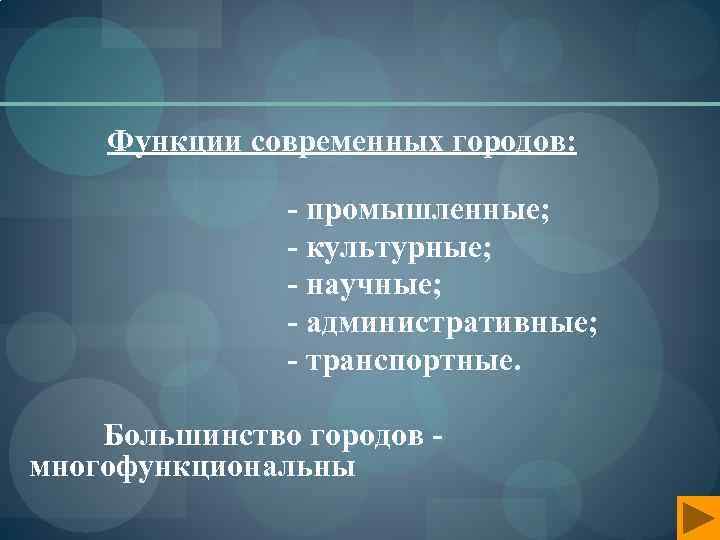 Функции современных городов:

- промышленные;
- культурные;
- научные;
- административные;
- транспортные.

Большинство городов - многофункциональны